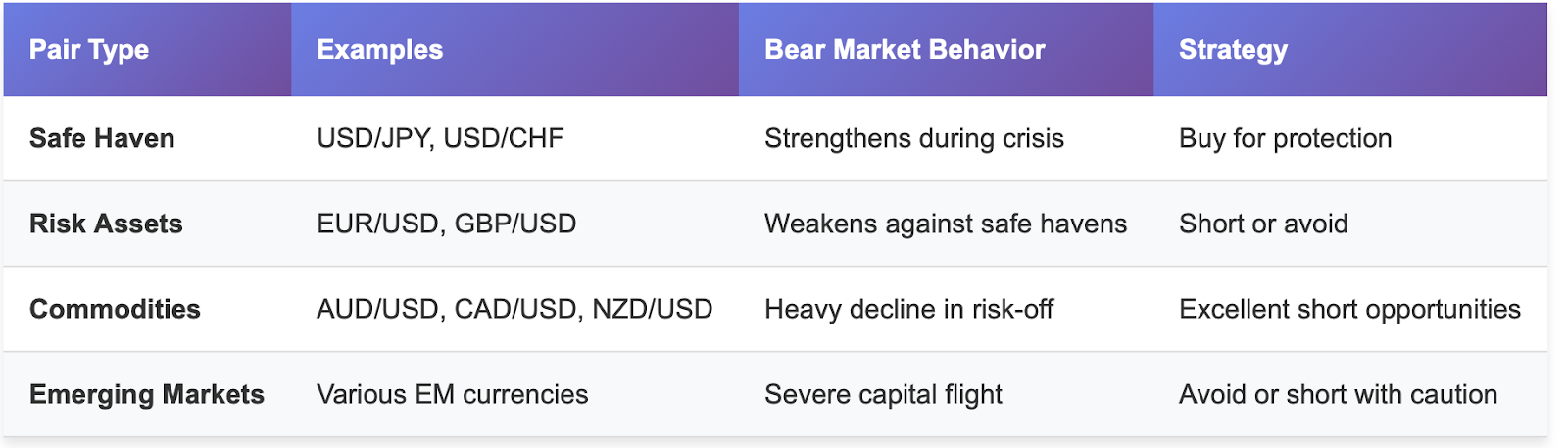 | Pair Type | Examples | Bear Market Behavior | Strategy |
|---|---|---|---|
| Safe Haven | USD/JPY, USD/CHF | Strengthens during crisis | Buy for protection |
| Risk Assets | EUR/USD, GBP/USD | Weakens against safe havens | Short or avoid |
| Commodities | AUD/USD, CAD/USD, NZD/USD | Heavy decline in risk-off | Excellent short opportunities |
| Emerging Markets | Various EM currencies | Severe capital flight | Avoid or short with caution |